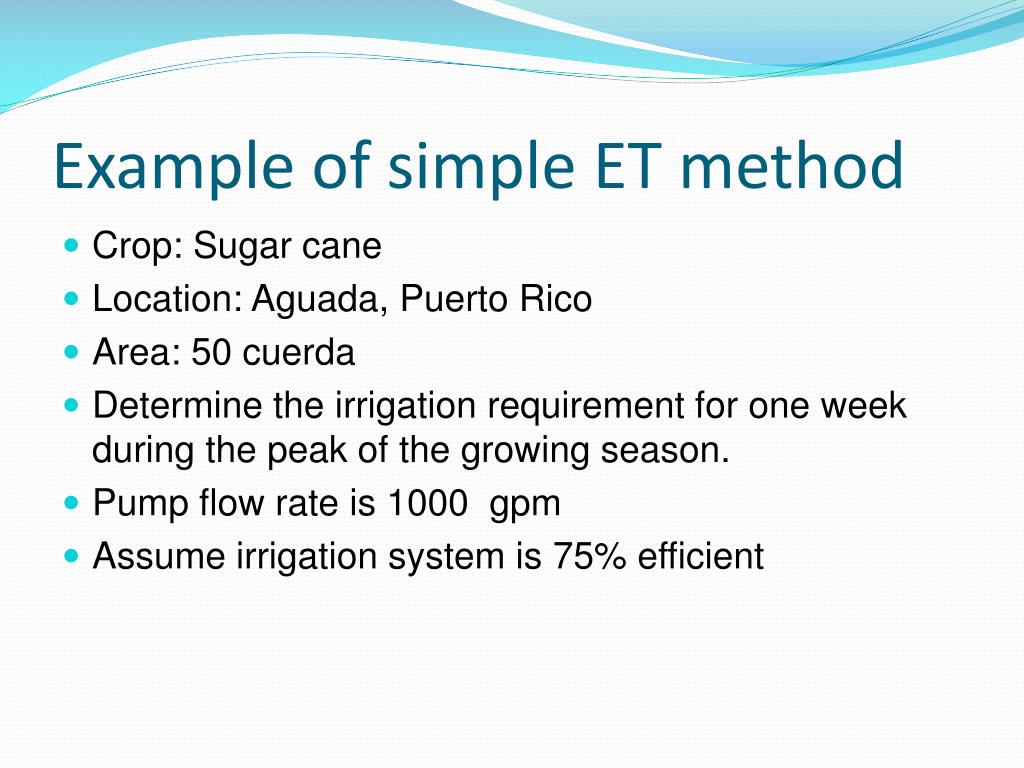 Example of simple ET method

- Crop: Sugar cane
- Location: Aguada, Puerto Rico
- Area: 50 cuerda
- Determine the irrigation requirement for one week during the peak of the growing season.
- Pump flow rate is 1000 gpm
- Assume irrigation system is 75% efficient